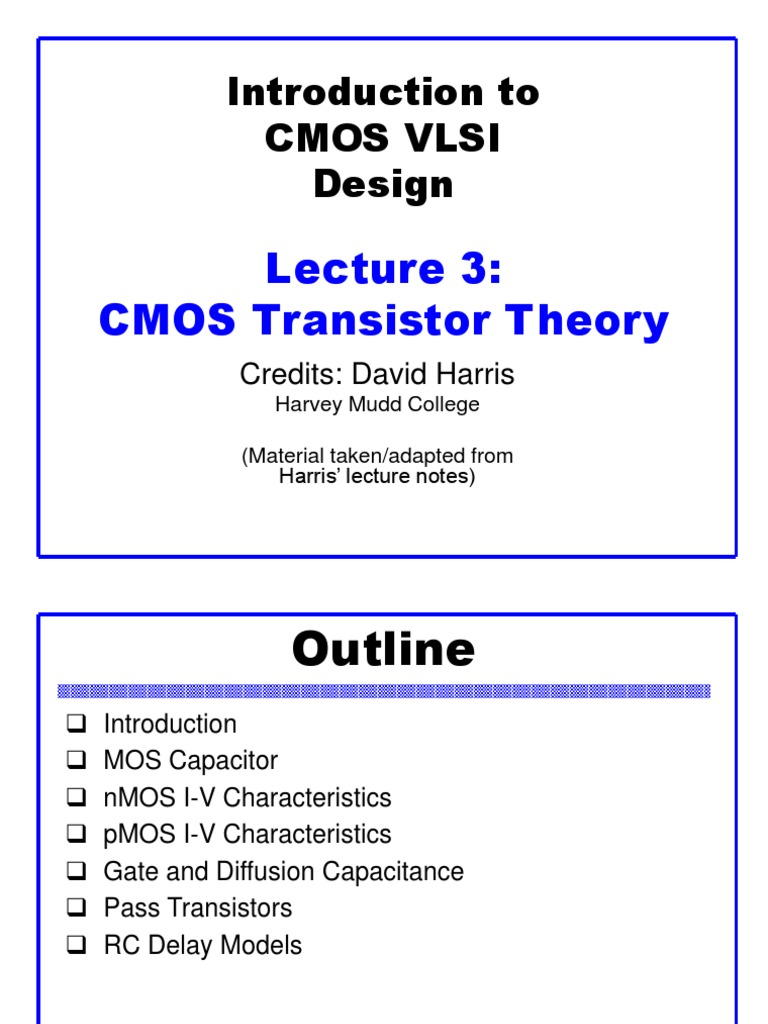 Introduction to
CMOS VLSI
Design

Lecture 3:
CMOS Transistor Theory

Credits: David Harris
Harvey Mudd College

(Material taken/adapted from Harris' lecture notes)

Outline

❑ Introduction
❑ MOS Capacitor
❑ nMOS I-V Characteristics
❑ pMOS I-V Characteristics
❑ Gate and Diffusion Capacitance
❑ Pass Transistors
❑ RC Delay Models